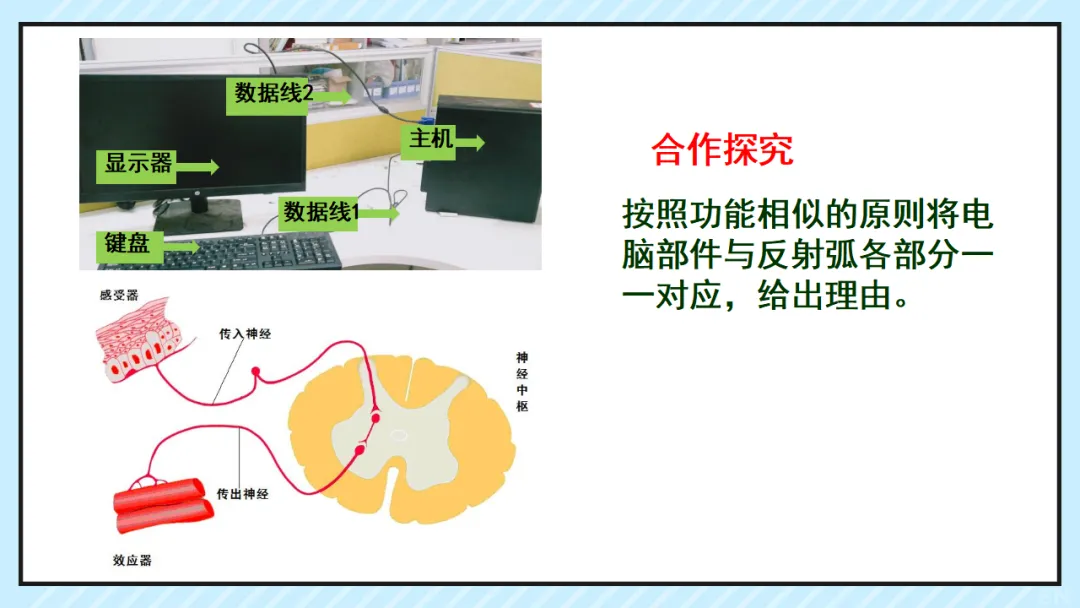 数据线2

主机

显示器

数据线1

键盘

感受器

传入神经

神经中枢

传出神经

效应器

合作探究

按照功能相似的原则将电脑部件与反射弧各部分一一对应，给出理由。